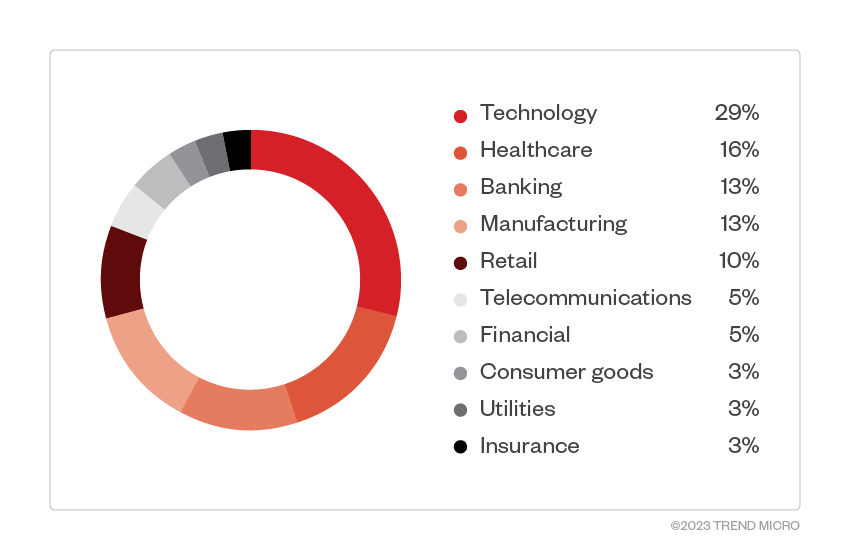 | | |
|---|---|
| Technology | 29% |
| Healthcare | 16% |
| Banking | 13% |
| Manufacturing | 13% |
| Retail | 10% |
| Telecommunications | 5% |
| Financial | 5% |
| Consumer goods | 3% |
| Utilities | 3% |
| Insurance | 3% |

©2023 TREND MICRO